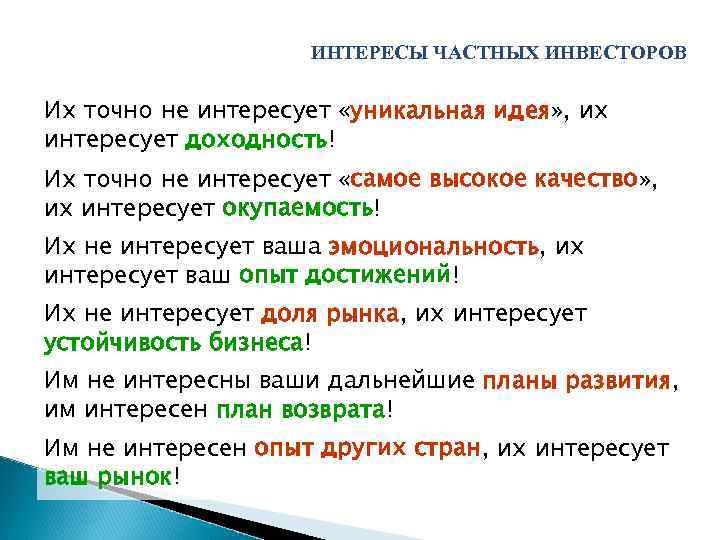 ИНТЕРЕСЫ ЧАСТНЫХ ИНВЕСТОРОВ

Их точно не интересует «уникальная идея», их интересует доходность!

Их точно не интересует «самое высокое качество», их интересует окупаемость!

Их не интересует ваша эмоциональность, их интересует ваш опыт достижений!

Их не интересует доля рынка, их интересует устойчивость бизнеса!

Им не интересны ваши дальнейшие планы развития, им интересен план возврата!

Им не интересен опыт других стран, их интересует ваш рынок!